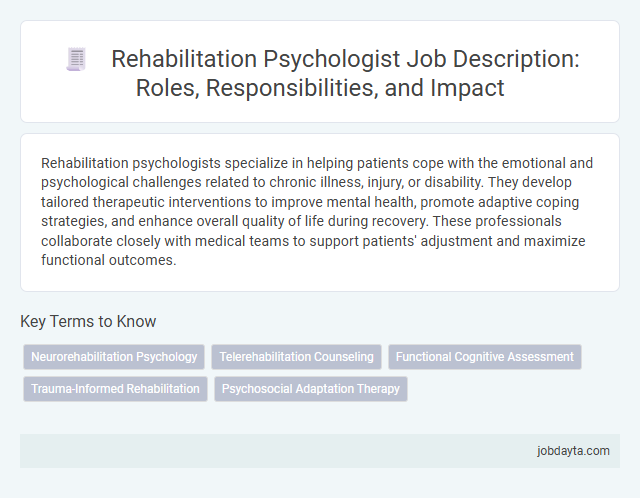 Rehabilitation Psychologist Job Description: Roles, Responsibilities, and Impact

Rehabilitation psychologists specialize in helping patients cope with the emotional and psychological challenges related to chronic illness, injury, or disability. They develop tailored therapeutic interventions to improve mental health, promote adaptive coping strategies, and enhance overall quality of life during recovery. These professionals collaborate closely with medical teams to support patients' adjustment and maximize functional outcomes.

Key Terms to Know

Neurorehabilitation Psychology

Telerehabilitation Counseling

Functional Cognitive Assessment

Trauma-Informed Rehabilitation

Psychosocial Adaptation Therapy

jobdayta.com